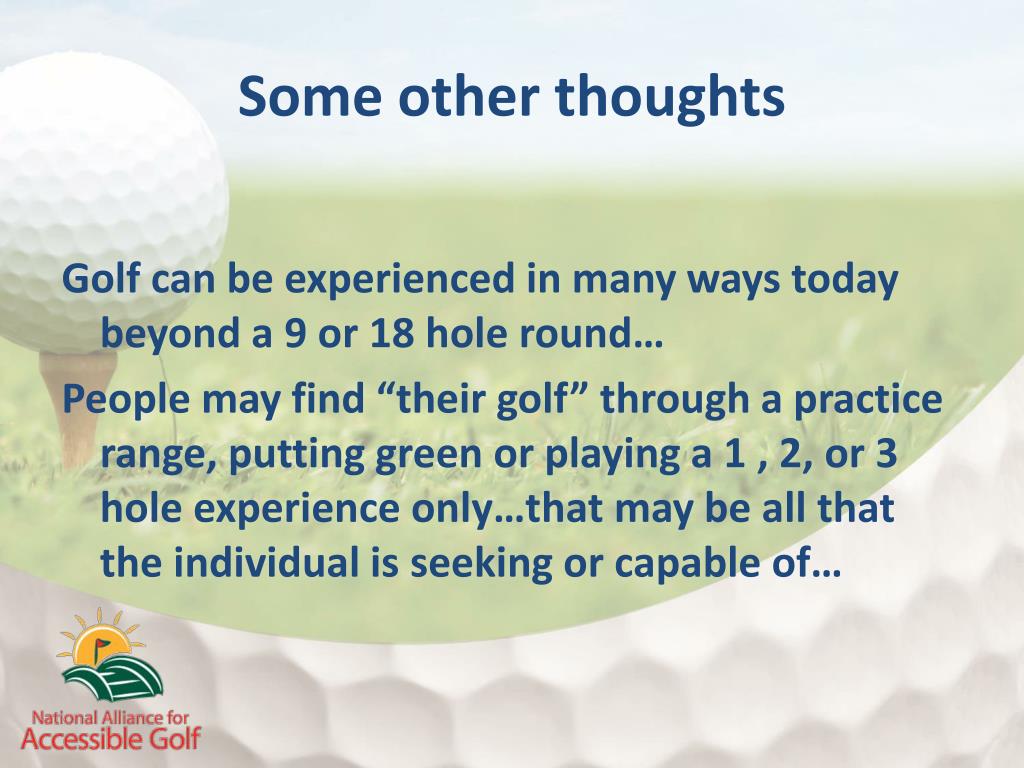 Some other thoughts

Golf can be experienced in many ways today beyond a 9 or 18 hole round…

People may find “their golf” through a practice range, putting green or playing a 1 , 2, or 3 hole experience only…that may be all that the individual is seeking or capable of…

National Alliance for Accessible Golf